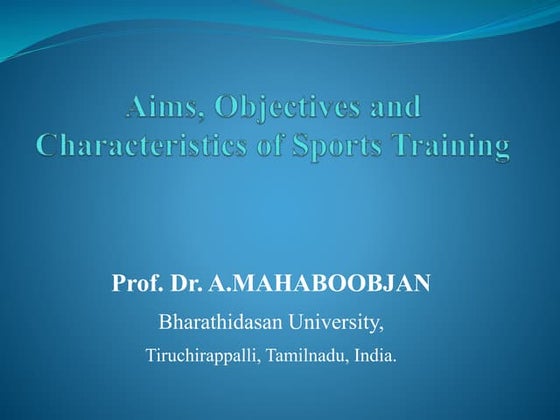 Aims, Objectives and Characteristics of Sports Training

Prof. Dr. A.MAHABOOBJAN

Bharathidasan University,

Tiruchirappalli, Tamilnadu, India.